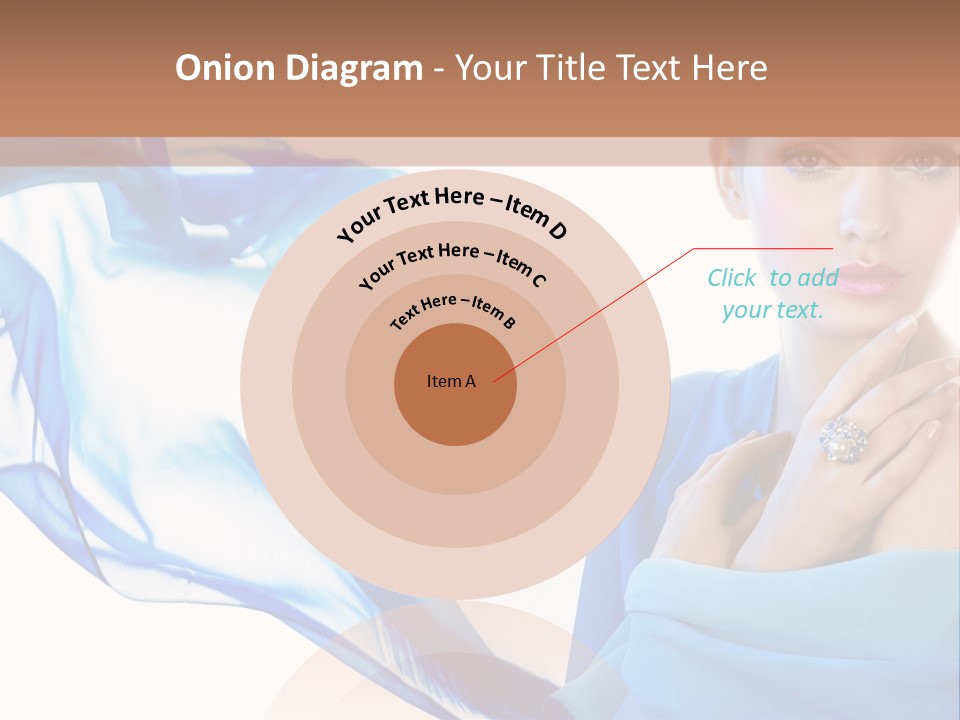 Onion Diagram - Your Title Text Here

Your Text Here – Item D

Your Text Here – Item C

Text Here – Item B

Item A

Click to add your text.